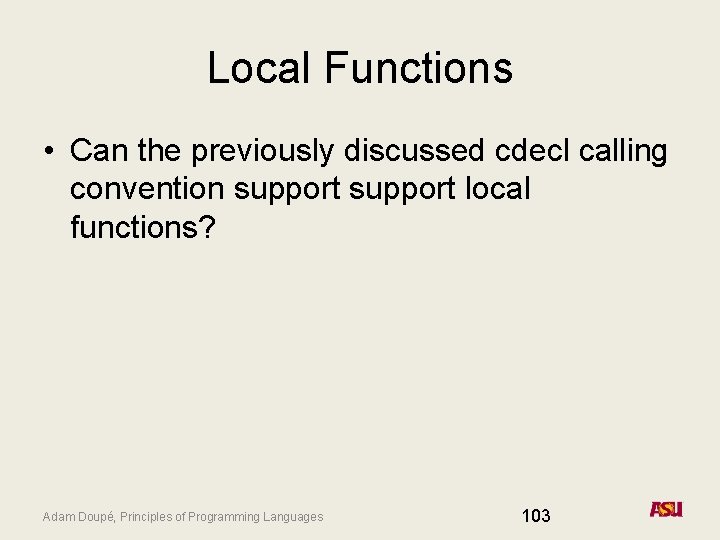 Local Functions

• Can the previously discussed cdecl calling convention support support local functions?

Adam Doupé, Principles of Programming Languages

103

ASU